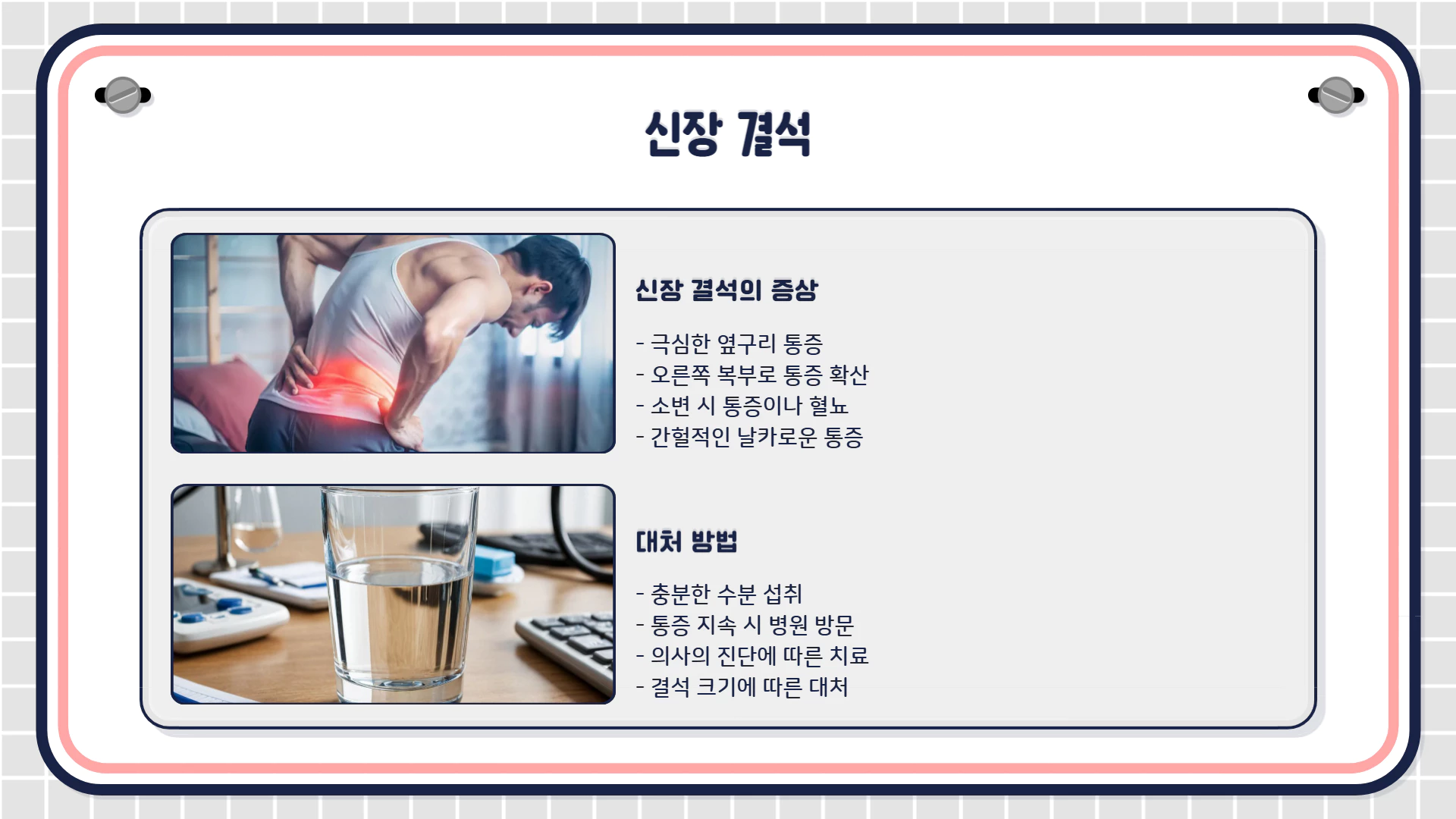 신장 결석

신장 결석의 증상

- 극심한 옆구리 통증
- 오른쪽 복부로 통증 확산
- 소변 시 통증이나 혈뇨
- 간헐적인 날카로운 통증

대처 방법

- 충분한 수분 섭취
- 통증 지속 시 병원 방문
- 의사의 진단에 따른 치료
- 결석 크기에 따른 대처